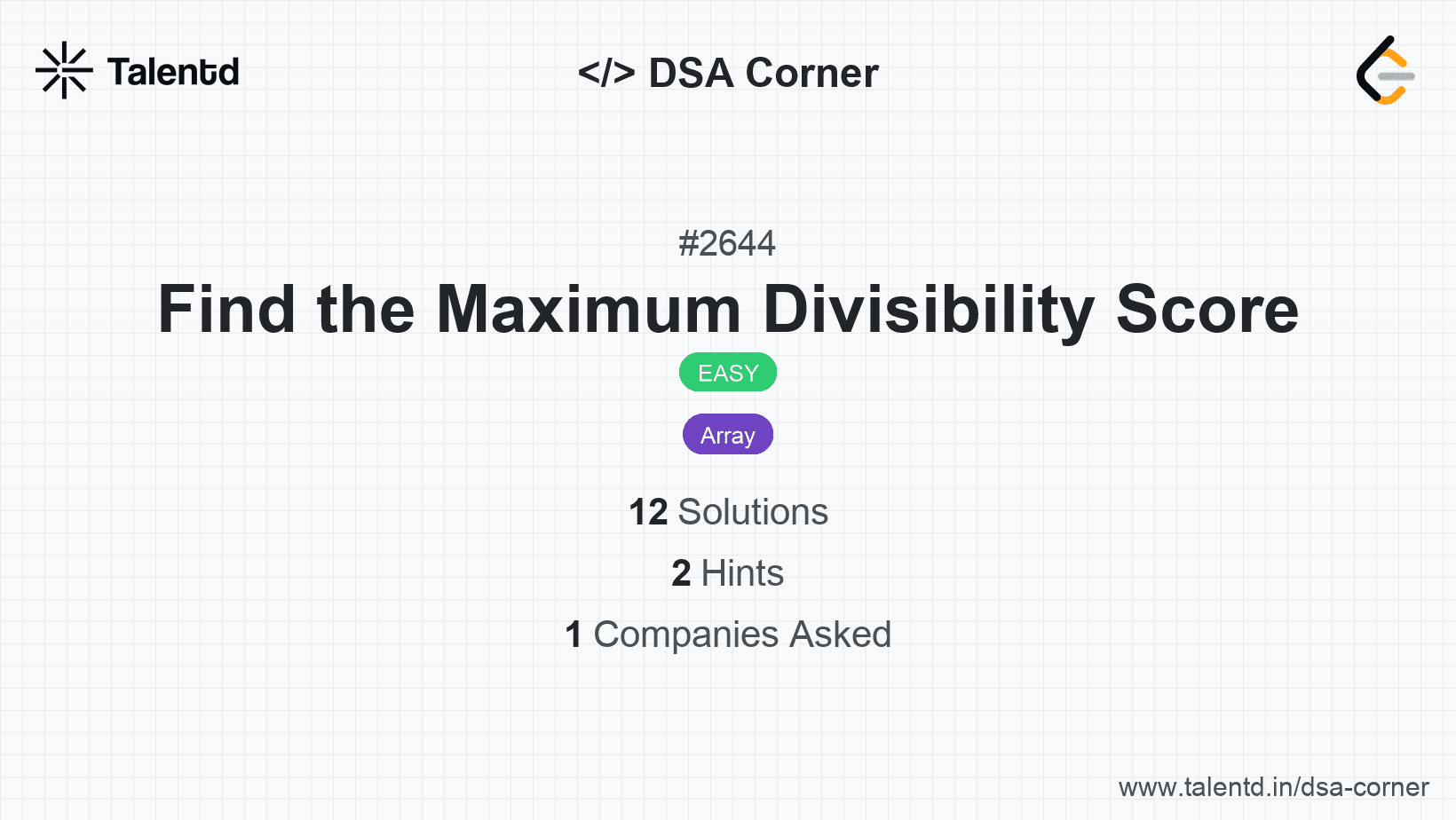 Talentd

</> DSA Corner

#2644

Find the Maximum Divisibility Score

EASY

Array

12 Solutions

2 Hints

1 Companies Asked

www.talentd.in/dsa-corner